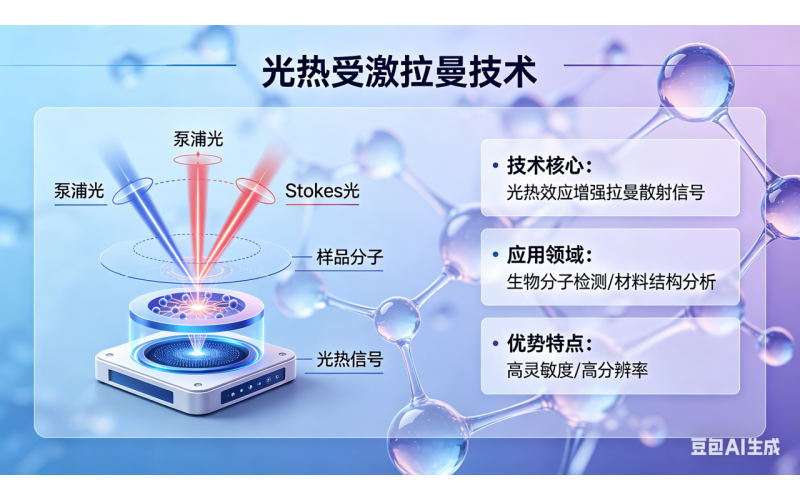 光热受激拉曼技术

泵浦光

泵浦光

Stokes光

样品分子

光热信号

• 技术核心：
光热效应增强拉曼散射信号

• 应用领域：
生物分子检测/材料结构分析

• 优势特点：
高灵敏度/高分辨率

豆包AI生成